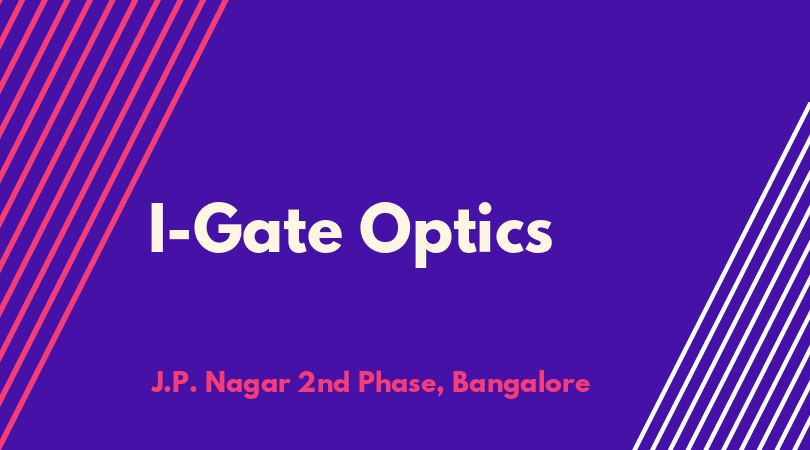 I-Gate Optics

J.P. Nagar 2nd Phase, Bangalore